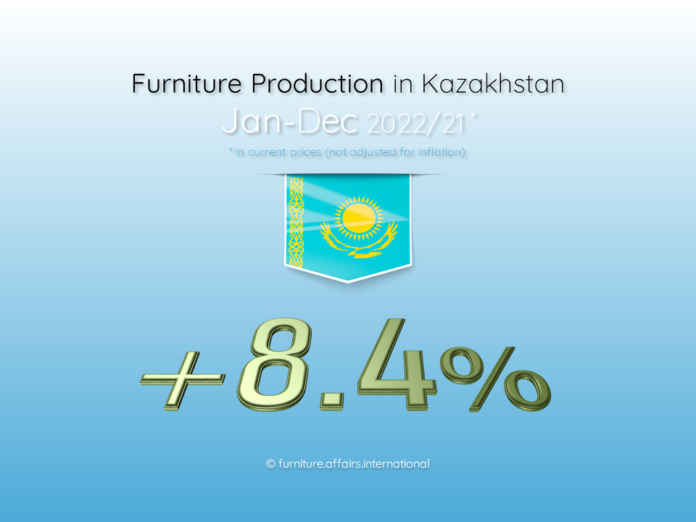 Furniture Production in Kazakhstan

Jan-Dec 2022/21 *

* in current prices (not adjusted for inflation)

+8.4%

© furniture.affairs.international